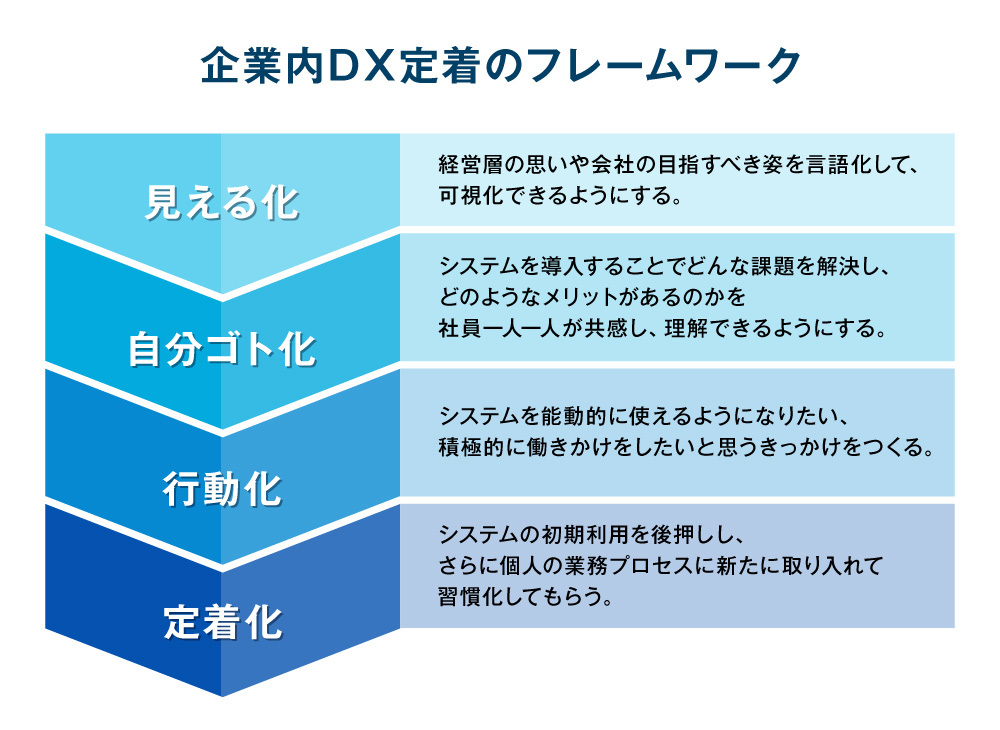 企業内DX定着のフレームワーク

見える化

経営層の思いや会社の目指すべき姿を言語化して、可視化できるようにする。

自分ゴト化

システムを導入することでどんな課題を解決し、どのようなメリットがあるのかを社員一人一人が共感し、理解できるようにする。

行動化

システムを能動的に使えるようになりたい、積極的に働きかけをしたいと思うきっかけをつくる。

定着化

システムの初期利用を後押しし、さらに個人の業務プロセスに新たに取り入れて習慣化してもらう。